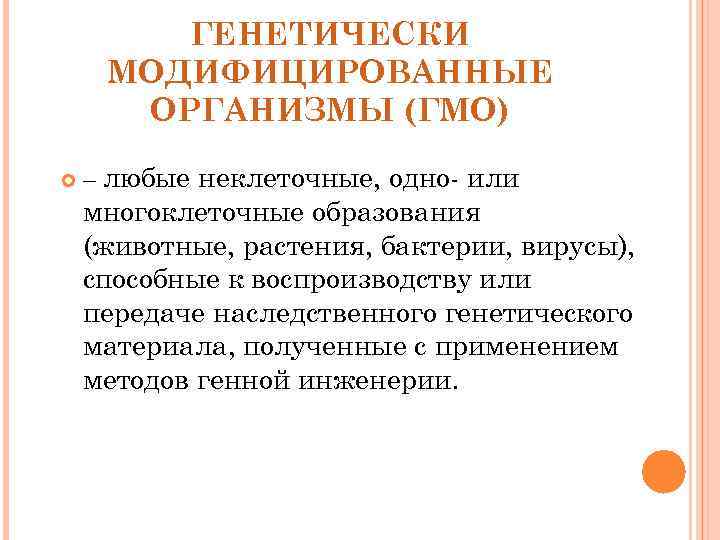 ГЕНЕТИЧЕСКИ МОДИФИЦИРОВАННЫЕ ОРГАНИЗМЫ (ГМО)

– любые неклеточные, одно- или многоклеточные образования (животные, растения, бактерии, вирусы), способные к воспроизводству или передаче наследственного генетического материала, полученные с применением методов генной инженерии.